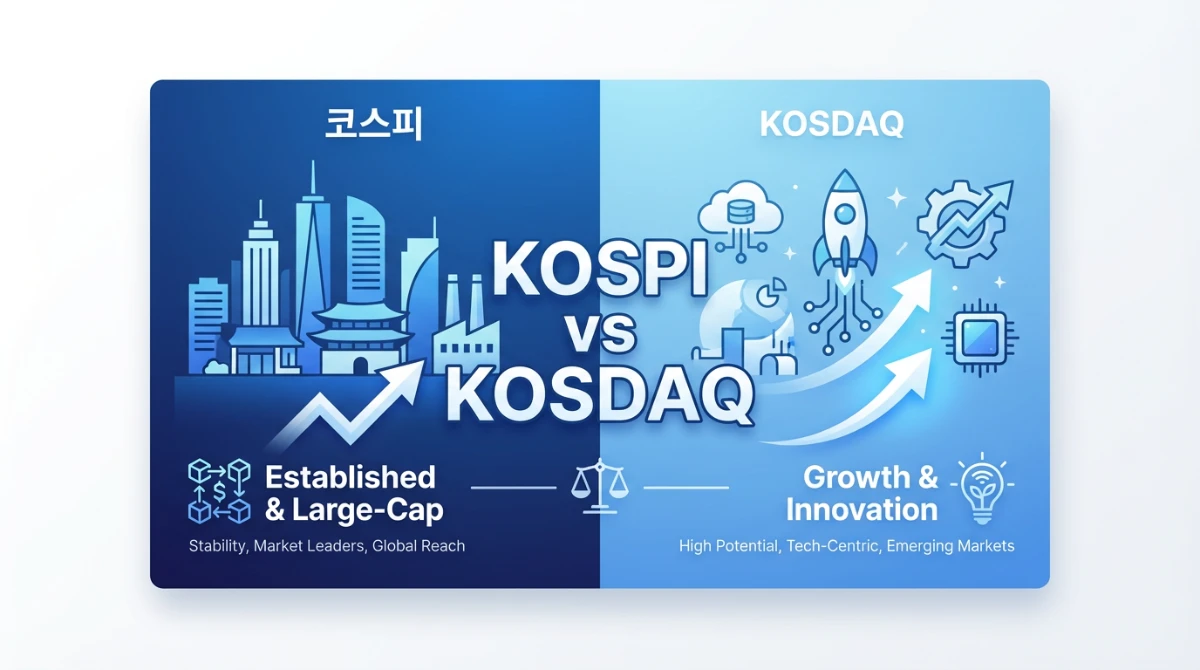 코스피

KOSDAQ

KOSPI vs KOSDAQ

Established & Large-Cap

Stability, Market Leaders, Global Reach

Growth & Innovation

High Potential, Tech-Centric, Emerging Markets